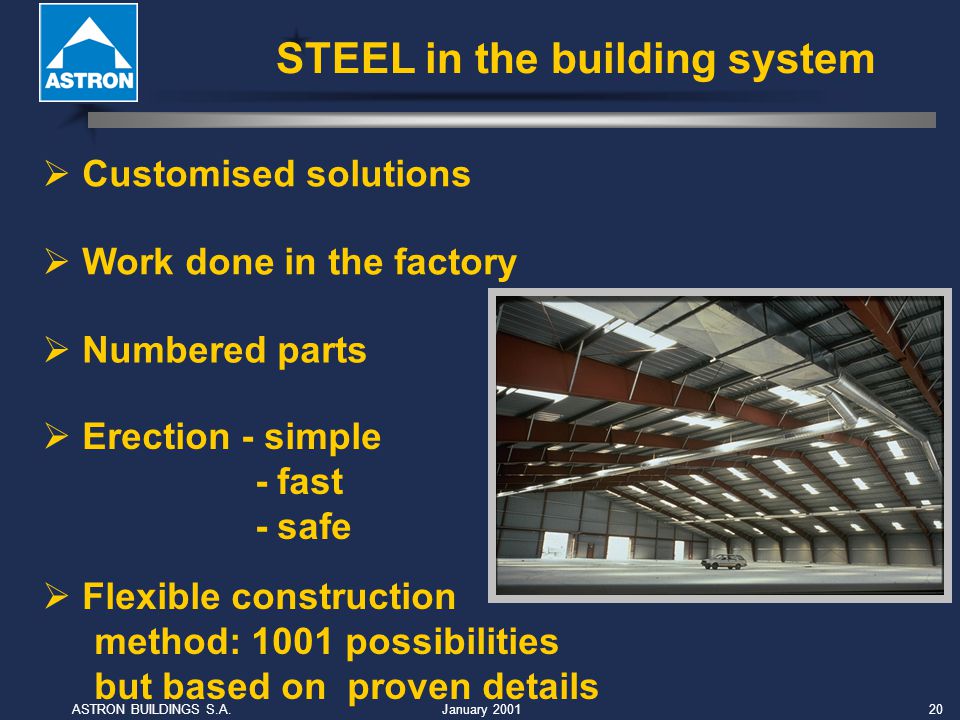 ASTRON

STEEL in the building system

➢ Customised solutions

➢ Work done in the factory

➢ Numbered parts

➢ Erection - simple
- fast
- safe

➢ Flexible construction method: 1001 possibilities but based on proven details

ASTRON BUILDINGS S.A. January 2001 20